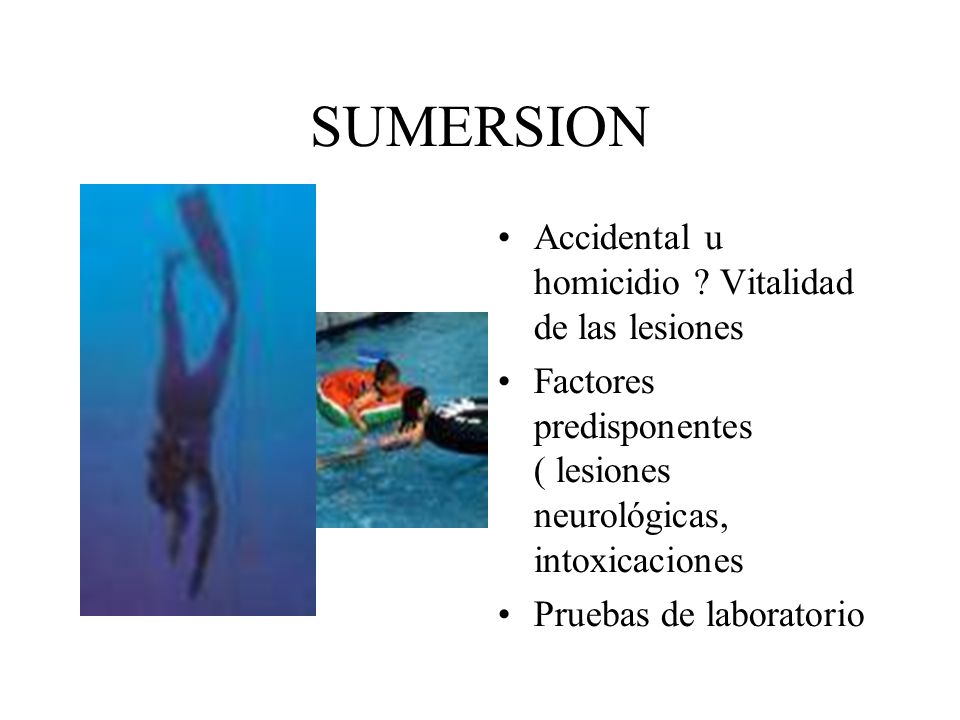 SUMERSION

• Accidental u homicidio ? Vitalidad de las lesiones
• Factores predisponentes ( lesiones neurológicas, intoxicaciones
• Pruebas de laboratorio